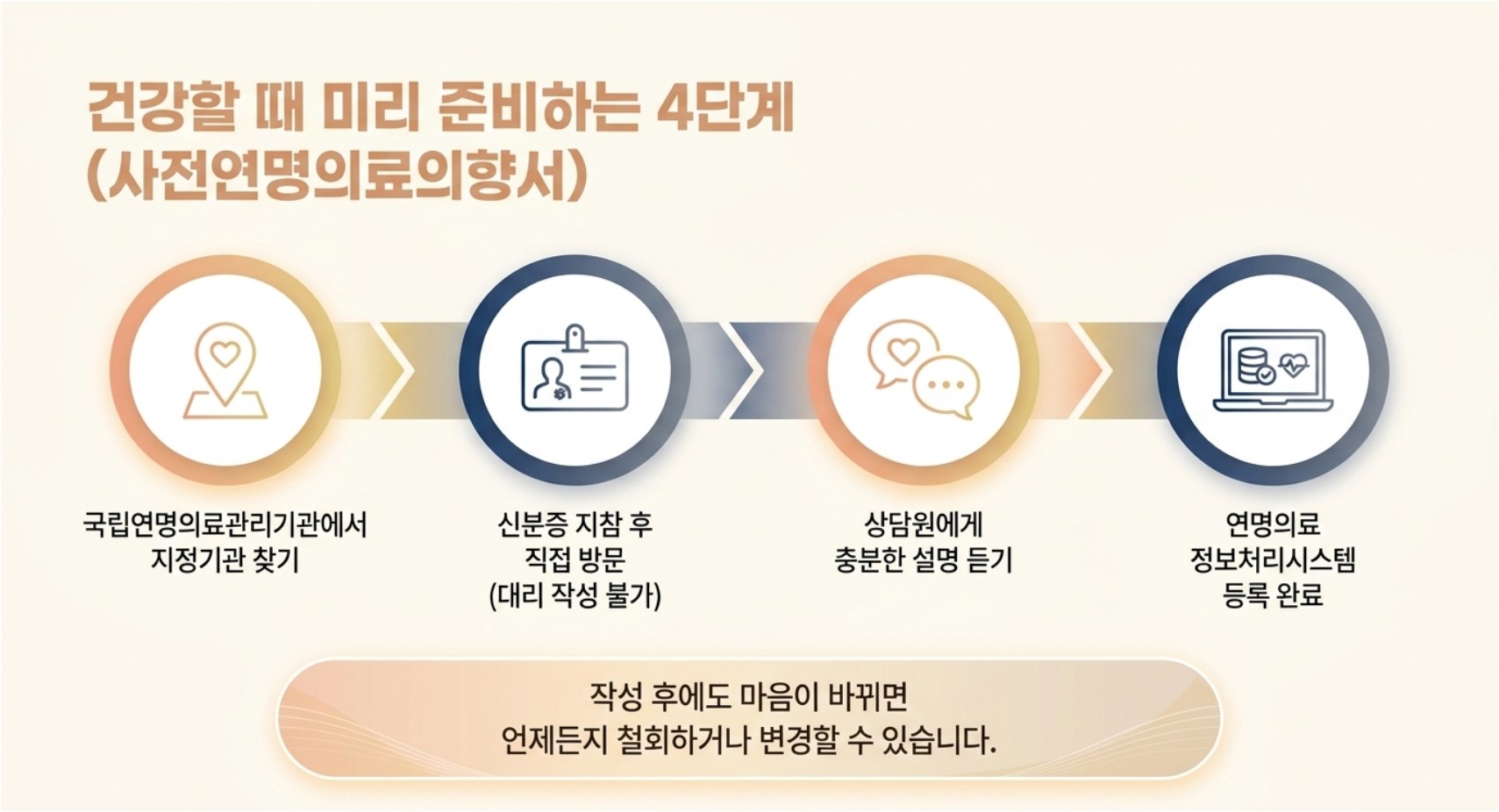 건강할 때 미리 준비하는 4단계
(사전연명의료의향서)

국립연명의료관리기관에서
지정기관 찾기

신분증 지참 후
직접 방문
(대리 작성 불가)

상담원에게
충분한 설명 듣기

연명의료
정보처리시스템
등록 완료

작성 후에도 마음이 바뀌면
언제든지 철회하거나 변경할 수 있습니다.